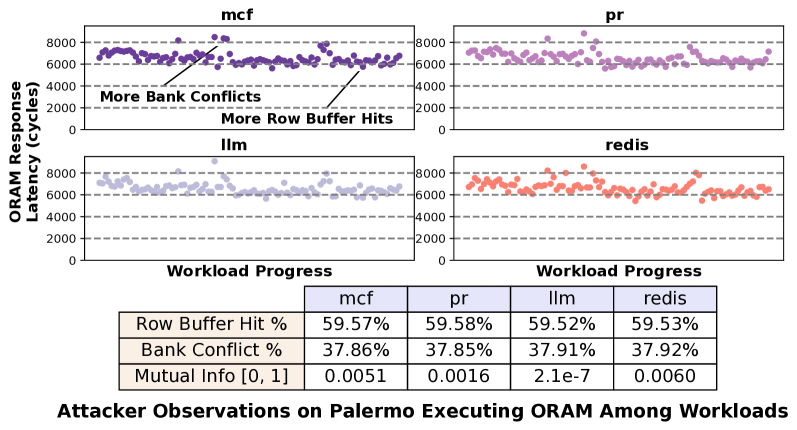 ORAM Response Latency (cycles)

mcf

8000
6000
4000
2000
0

More Bank Conflicts
More Row Buffer Hits

pr

8000
6000
4000
2000
0

llm

8000
6000
4000
2000
0

Workload Progress

redis

8000
6000
4000
2000
0

Workload Progress

| | mcf | pr | llm | redis |
|---|---|---|---|---|
| Row Buffer Hit % | 59.57% | 59.58% | 59.52% | 59.53% |
| Bank Conflict % | 37.86% | 37.85% | 37.91% | 37.92% |
| Mutual Info [0, 1] | 0.0051 | 0.0016 | 2.1e-7 | 0.0060 |

Attacker Observations on Palermo Executing ORAM Among Workloads